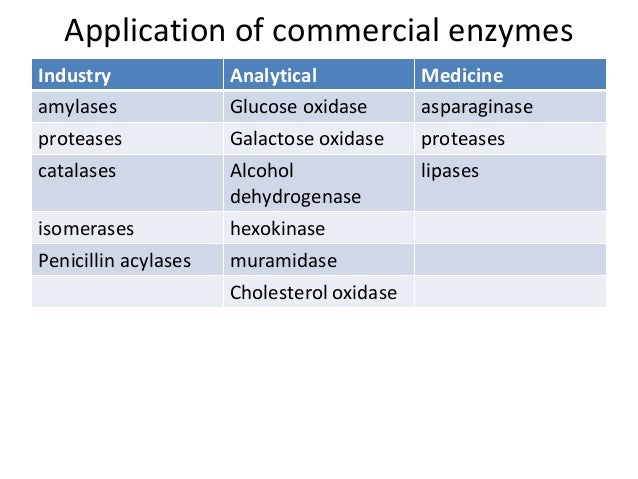 Application of commercial enzymes

| Industry | Analytical | Medicine |
|---|---|---|
| amylases | Glucose oxidase | asparaginase |
| proteases | Galactose oxidase | proteases |
| catalases | Alcohol dehydrogenase | lipases |
| isomerases | hexokinase | |
| Penicillin acylases | muramidase | |
| | Cholesterol oxidase | |